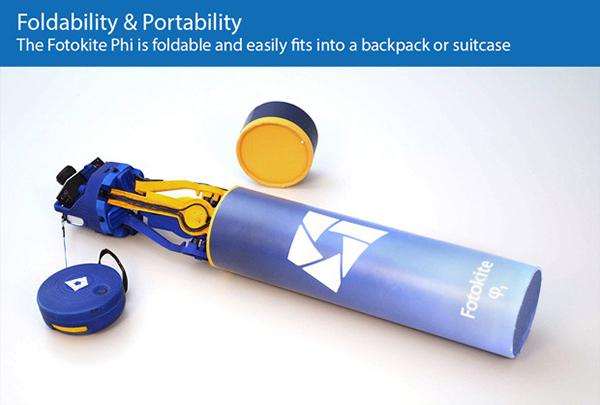 Foldability & Portability
The Fotokite Phi is foldable and easily fits into a backpack or suitcase

Fotokite
$\varphi_1$